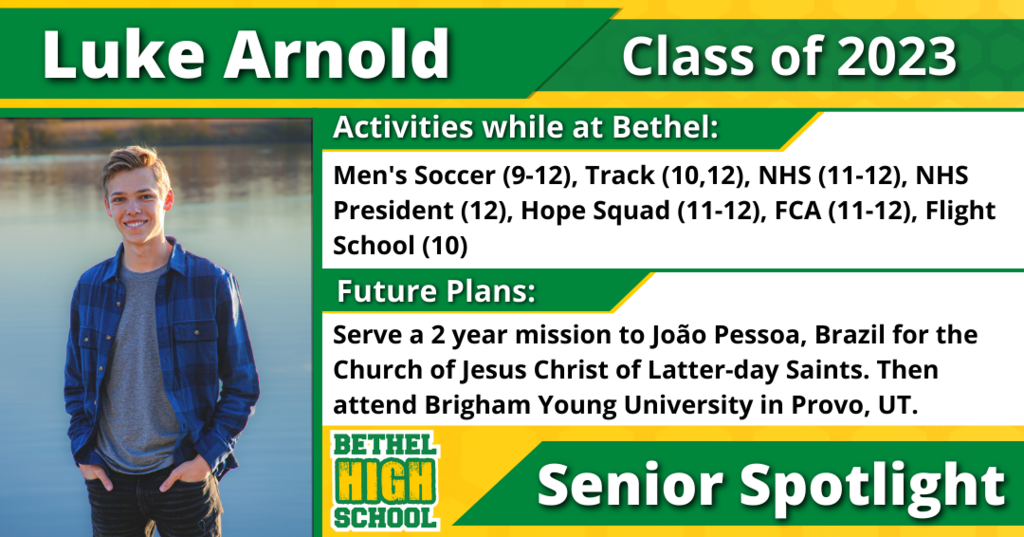 Luke Arnold

Class of 2023

Activities while at Bethel:

Men's Soccer (9-12), Track (10,12), NHS (11-12), NHS President (12), Hope Squad (11-12), FCA (11-12), Flight School (10)

Future Plans:

Serve a 2 year mission to João Pessoa, Brazil for the Church of Jesus Christ of Latter-day Saints. Then attend Brigham Young University in Provo, UT.

BETHEL HIGH SCHOOL

Senior Spotlight